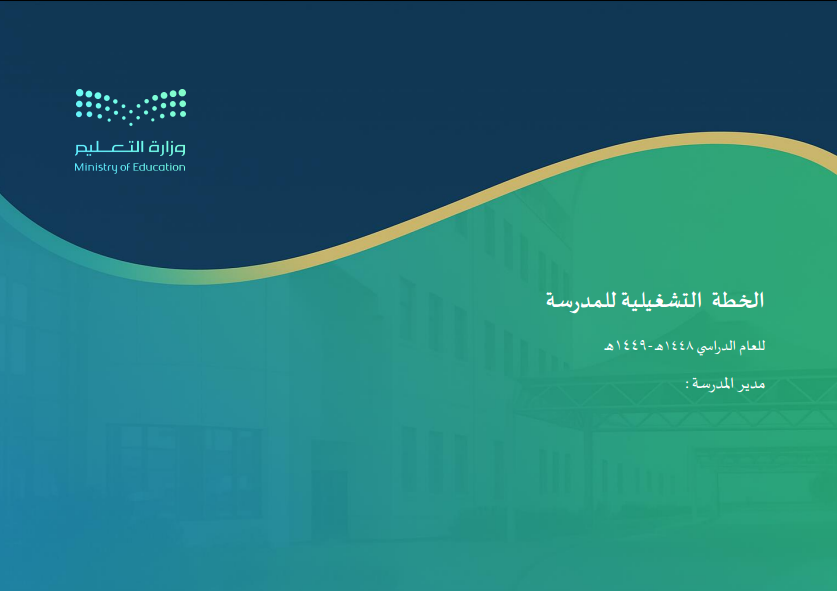 وزارة التعليم
Ministry of Education

الخطة التشغيلية للمدرسة

للعام الدراسي ١٤٤٨هـ-١٤٤٩هـ

مدير المدرسة :